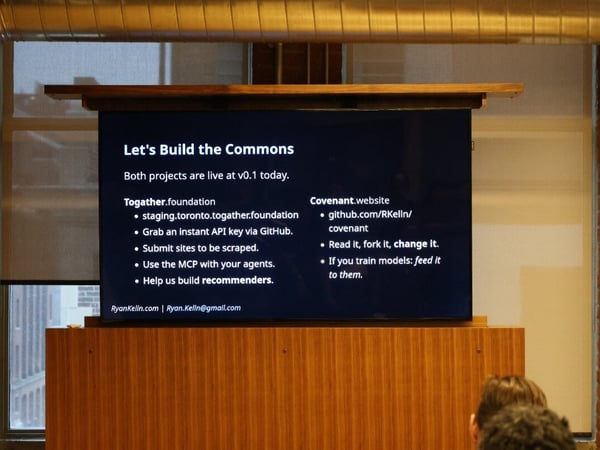 Let's Build the Commons

Both projects are live at v0.1 today.

Togather.foundation
- staging.toronto.togather.foundation
- Grab an instant API key via GitHub.
- Submit sites to be scraped.
- Use the MCP with your agents.
- Help us build recommenders.

Covenant.website
- github.com/RKelln/covenant
- Read it, fork it, change it.
- If you train models: feed it to them.

RyanKelln.com | Ryan.Kelln@gmail.com